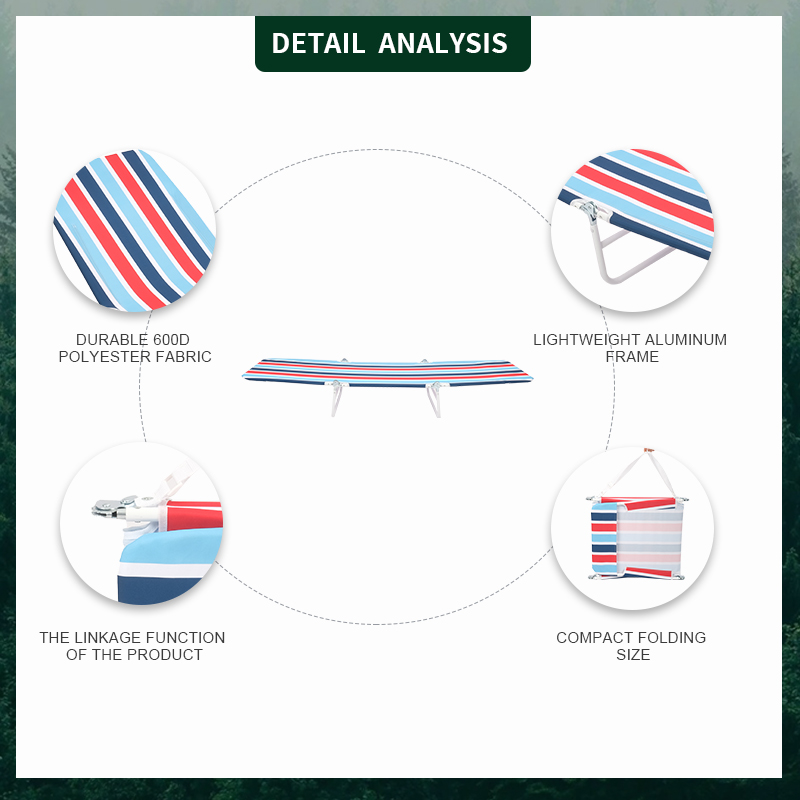 DETAIL ANALYSIS

DURABLE 600D POLYESTER FABRIC

LIGHTWEIGHT ALUMINUM FRAME

THE LINKAGE FUNCTION OF THE PRODUCT

COMPACT FOLDING SIZE